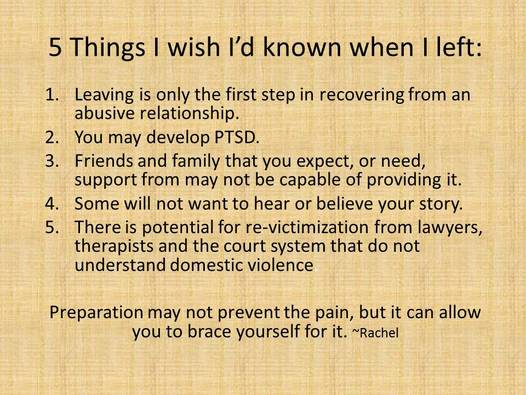 5 Things I wish I'd known when I left:

1. Leaving is only the first step in recovering from an abusive relationship.
2. You may develop PTSD.
3. Friends and family that you expect, or need, support from may not be capable of providing it.
4. Some will not want to hear or believe your story.
5. There is potential for re-victimization from lawyers, therapists and the court system that do not understand domestic violence

Preparation may not prevent the pain, but it can allow you to brace yourself for it. ~Rachel